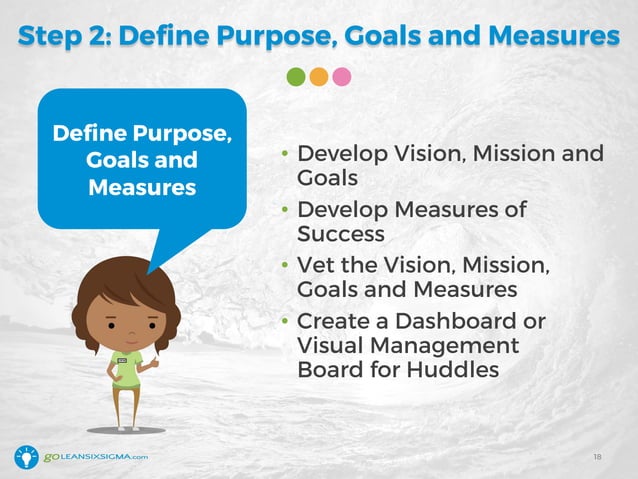 Step 2: Define Purpose, Goals and Measures

Define Purpose, Goals and Measures

• Develop Vision, Mission and Goals
• Develop Measures of Success
• Vet the Vision, Mission, Goals and Measures
• Create a Dashboard or Visual Management Board for Huddles

GOLEANSIXSIGMA.com

18